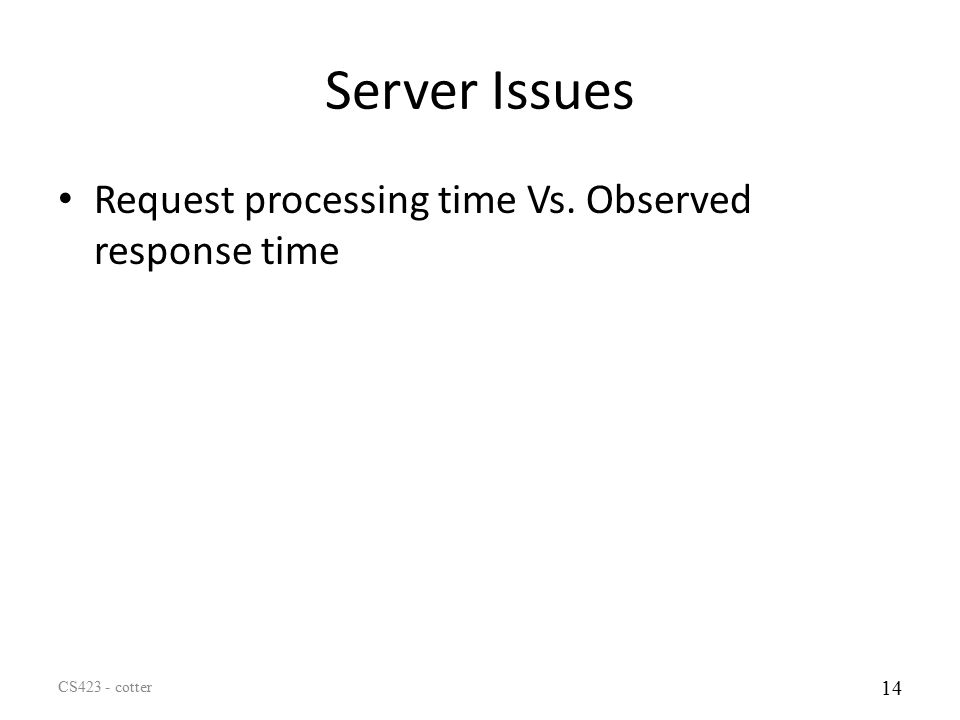 Server Issues

• Request processing time Vs. Observed response time

CS423 - cotter

14